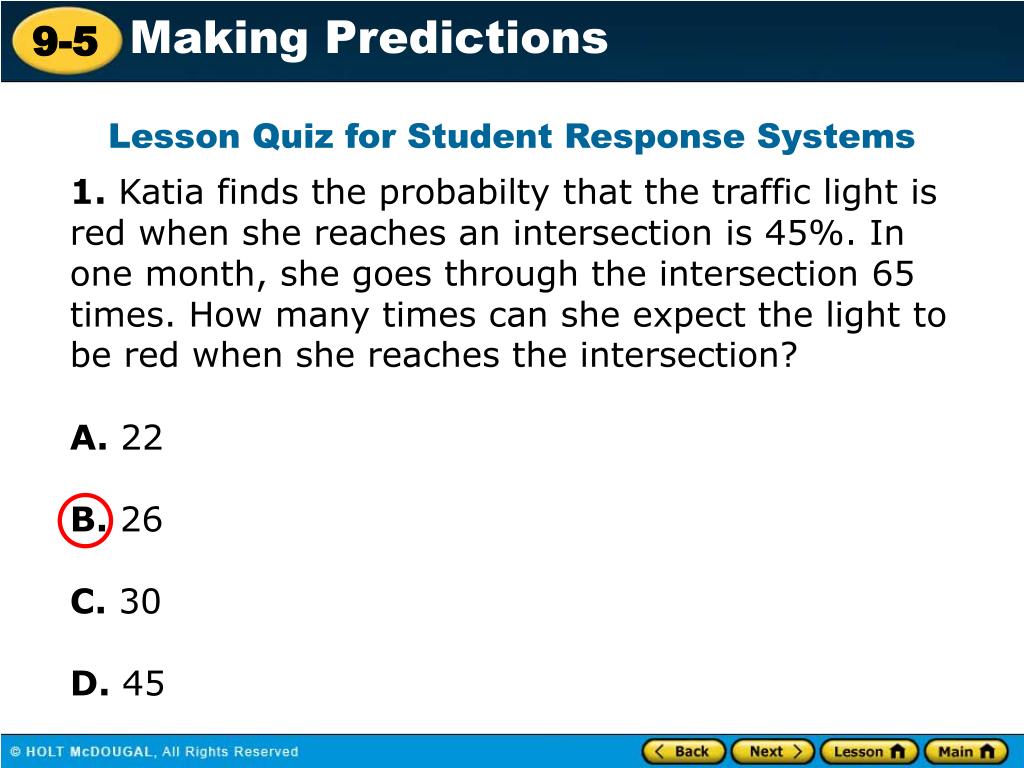 9-5 Making Predictions

Lesson Quiz for Student Response Systems

1. Katia finds the probabilty that the traffic light is red when she reaches an intersection is 45%. In one month, she goes through the intersection 65 times. How many times can she expect the light to be red when she reaches the intersection?

A. 22

B. 26

C. 30

D. 45

© HOLT McDOUGAL, All Rights Reserved

Back Next Lesson Main